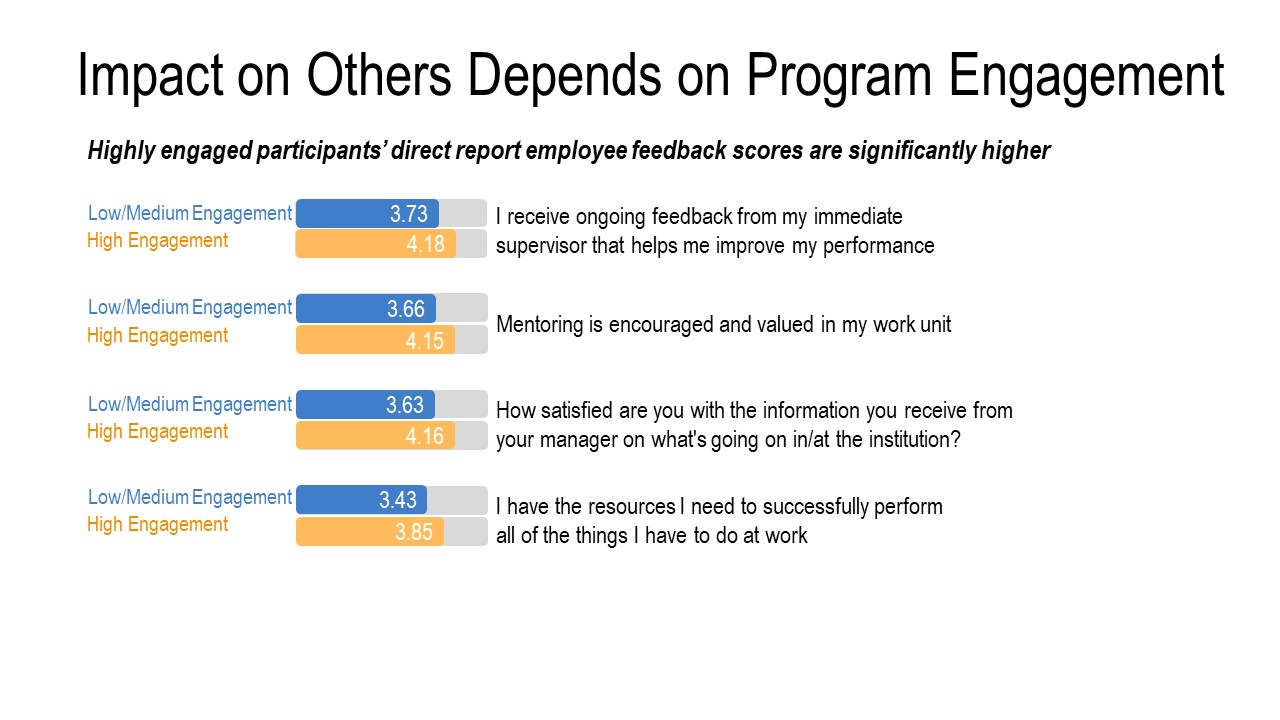 Impact on Others Depends on Program Engagement

Highly engaged participants' direct report employee feedback scores are significantly higher

Low/Medium Engagement 3.73
High Engagement 4.18
I receive ongoing feedback from my immediate supervisor that helps me improve my performance

Low/Medium Engagement 3.66
High Engagement 4.15
Mentoring is encouraged and valued in my work unit

Low/Medium Engagement 3.63
High Engagement 4.16
How satisfied are you with the information you receive from your manager on what's going on in/at the institution?

Low/Medium Engagement 3.43
High Engagement 3.85
I have the resources I need to successfully perform all of the things I have to do at work